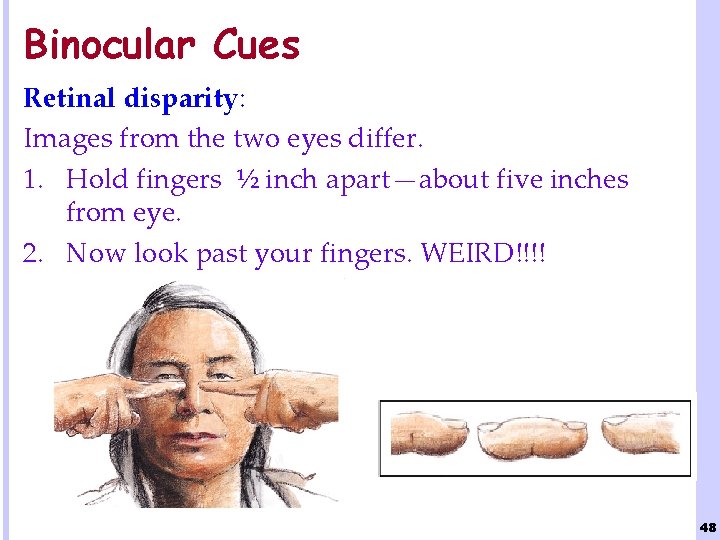 Binocular Cues

Retinal disparity:

Images from the two eyes differ.

1. Hold fingers ½ inch apart—about five inches from eye.
2. Now look past your fingers. WEIRD!!!!

48